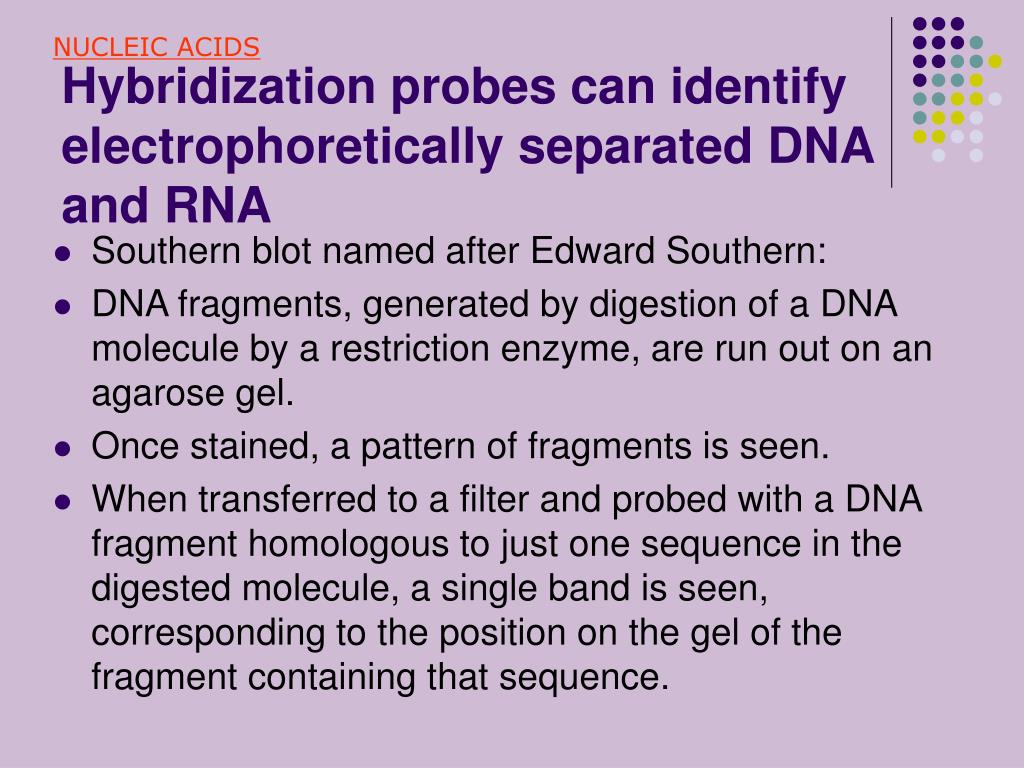 NUCLEIC ACIDS

Hybridization probes can identify electrophoretically separated DNA and RNA

- Southern blot named after Edward Southern:
- DNA fragments, generated by digestion of a DNA molecule by a restriction enzyme, are run out on an agarose gel.
- Once stained, a pattern of fragments is seen.
- When transferred to a filter and probed with a DNA fragment homologous to just one sequence in the digested molecule, a single band is seen, corresponding to the position on the gel of the fragment containing that sequence.